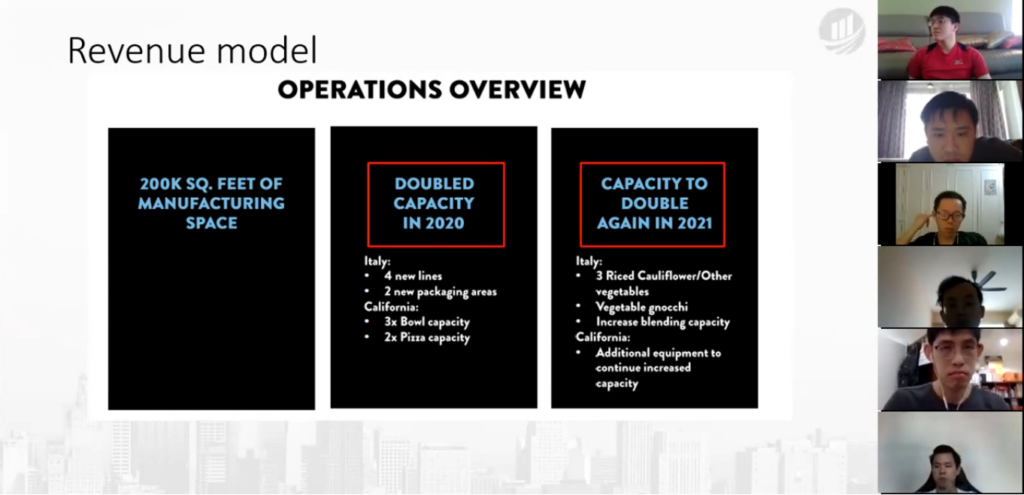 Revenue model

OPERATIONS OVERVIEW

200K SQ. FEET OF MANUFACTURING SPACE

DOUBLED CAPACITY IN 2020

Italy:
• 4 new lines
• 2 new packaging areas
California:
• 3x Bowl capacity
• 2x Pizza capacity

CAPACITY TO DOUBLE AGAIN IN 2021

Italy:
• 3 Riced Cauliflower/Other vegetables
• Vegetable gnocchi
• Increase blending capacity
California:
• Additional equipment to continue increased capacity